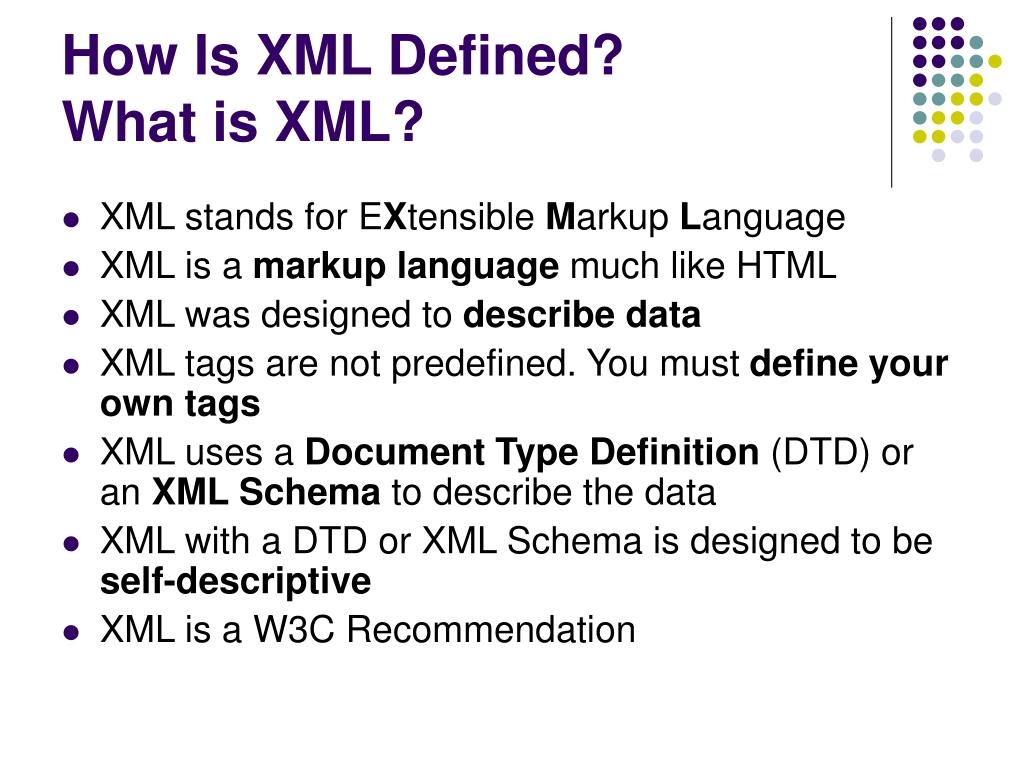 How Is XML Defined?
What is XML?

- XML stands for EXtensible Markup Language
- XML is a markup language much like HTML
- XML was designed to describe data
- XML tags are not predefined. You must define your own tags
- XML uses a Document Type Definition (DTD) or an XML Schema to describe the data
- XML with a DTD or XML Schema is designed to be self-descriptive
- XML is a W3C Recommendation